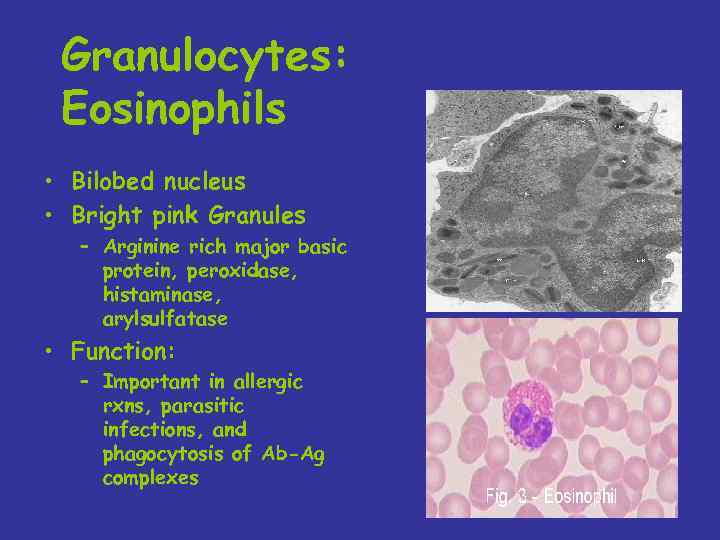 Granulocytes: Eosinophils

• Bilobed nucleus
• Bright pink Granules
  – Arginine rich major basic protein, peroxidase, histaminase, arylsulfatase
• Function:
  – Important in allergic rxns, parasitic infections, and phagocytosis of Ab-Ag complexes

Fig. 3 - Eosinophil